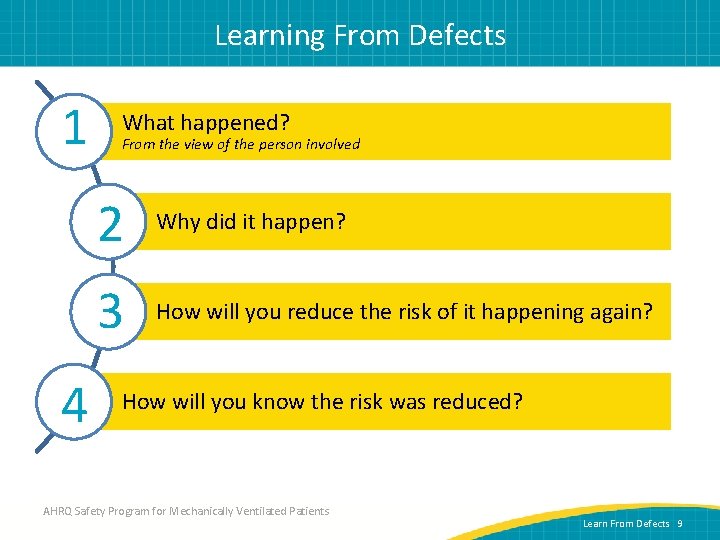 Learning From Defects

1 What happened?
From the view of the person involved

2 Why did it happen?

3 How will you reduce the risk of it happening again?

4 How will you know the risk was reduced?

AHRQ Safety Program for Mechanically Ventilated Patients

Learn From Defects 9